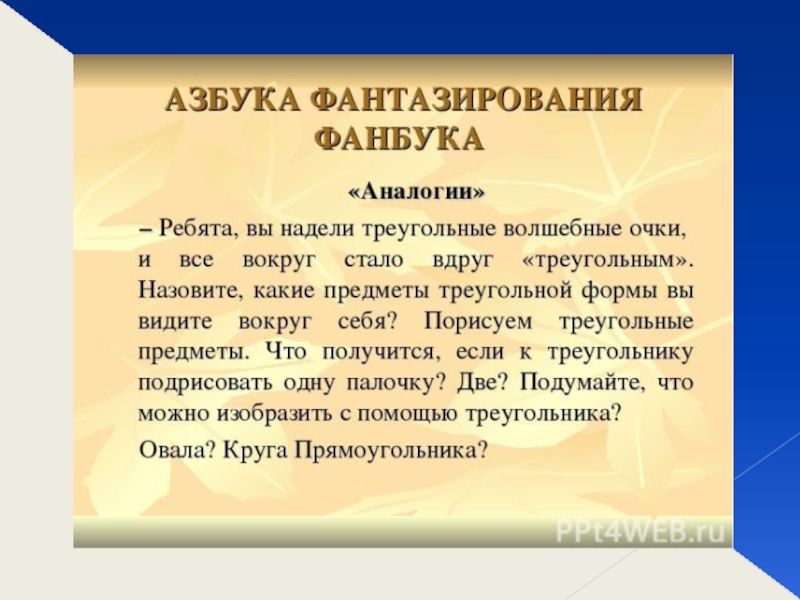 АЗБУКА ФАНТАЗИРОВАНИЯ ФАНБУКА

«Аналогии»

– Ребята, вы надели треугольные волшебные очки, и все вокруг стало вдруг «треугольным». Назовите, какие предметы треугольной формы вы видите вокруг себя? Порисуем треугольные предметы. Что получится, если к треугольнику подрисовать одну палочку? Две? Подумайте, что можно изобразить с помощью треугольника?

Овала? Круга Прямоугольника?

PPt4WEB.ru